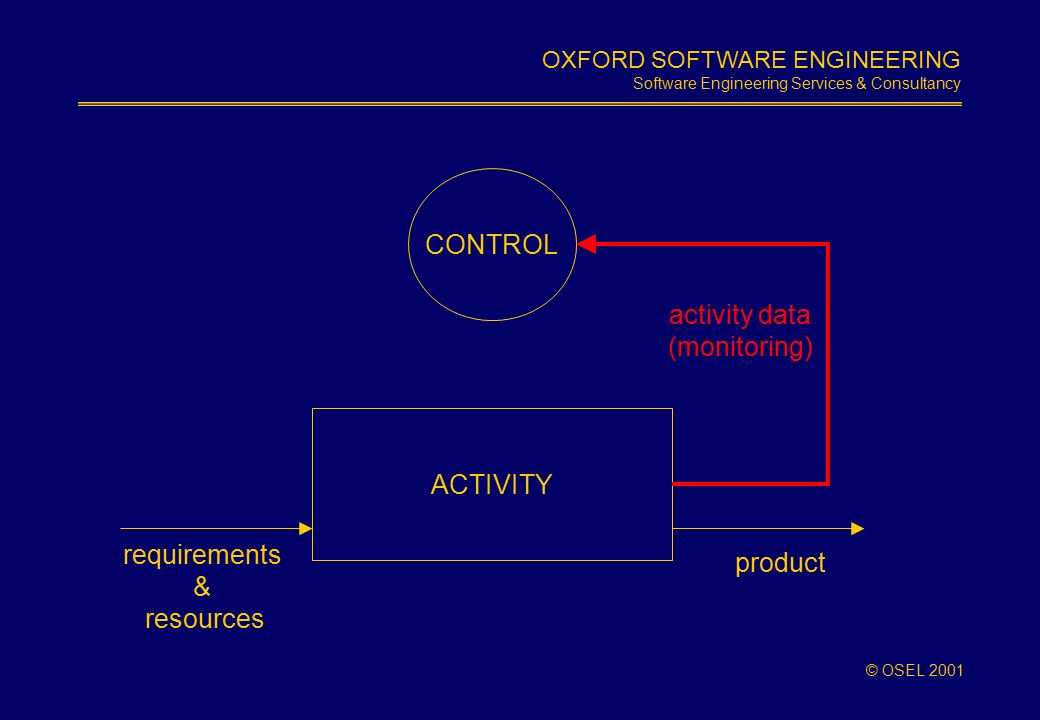 OXFORD SOFTWARE ENGINEERING
Software Engineering Services & Consultancy

CONTROL

activity data
(monitoring)

ACTIVITY

requirements
&
resources

product

© OSEL 2001